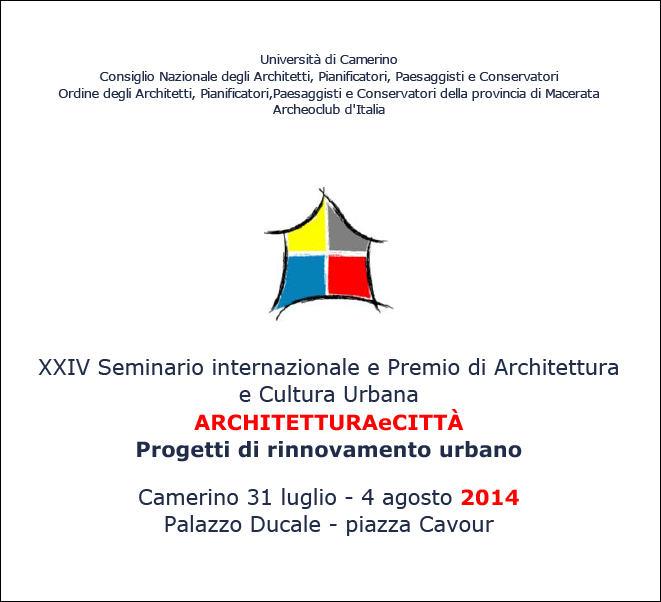 Università di Camerino
Consiglio Nazionale degli Architetti, Pianificatori, Paesaggisti e Conservatori
Ordine degli Architetti, Pianificatori,Paesaggisti e Conservatori della provincia di Macerata
Archeoclub d'Italia

XXIV Seminario internazionale e Premio di Architettura e Cultura Urbana
ARCHITETTURAeCITTÀ
Progetti di rinnovamento urbano

Camerino 31 luglio - 4 agosto 2014
Palazzo Ducale - piazza Cavour